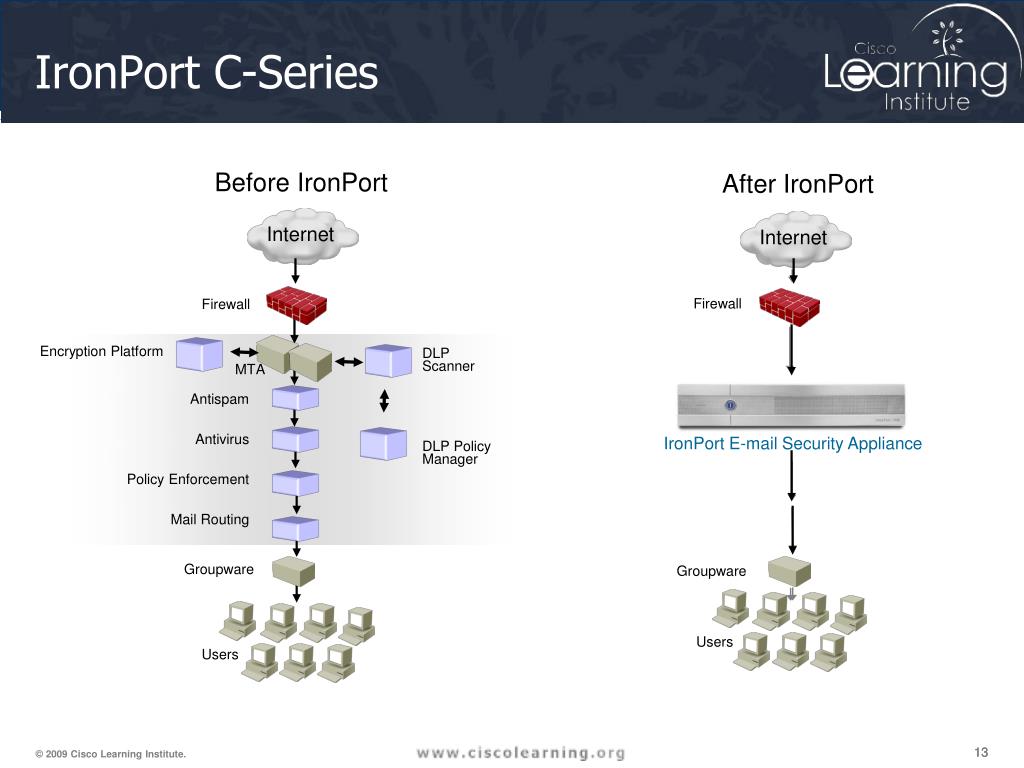 IronPort C-Series

Cisco Learning Institute

Before IronPort

Internet

Firewall

Encryption Platform

MTA

DLP Scanner

Antispam

Antivirus

DLP Policy Manager

Policy Enforcement

Mail Routing

Groupware

Users

After IronPort

Internet

Firewall

IronPort E-mail Security Appliance

Groupware

Users

© 2009 Cisco Learning Institute.

www.ciscolearning.org

13